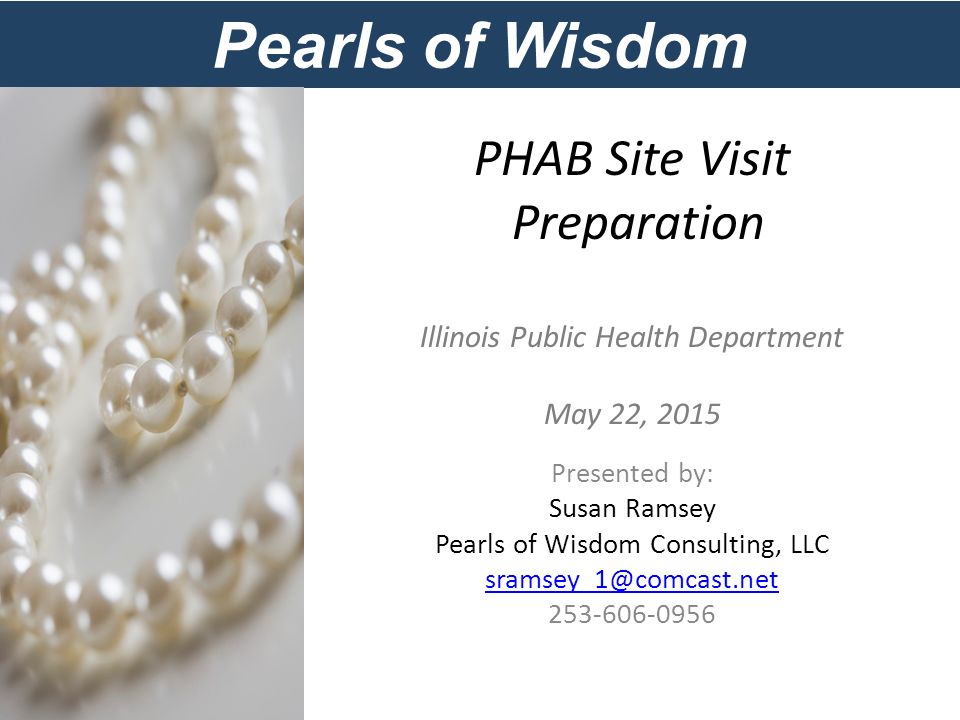 Pearls of Wisdom

PHAB Site Visit Preparation

Illinois Public Health Department

May 22, 2015

Presented by:
Susan Ramsey
Pearls of Wisdom Consulting, LLC
sramsey_1@comcast.net
253-606-0956